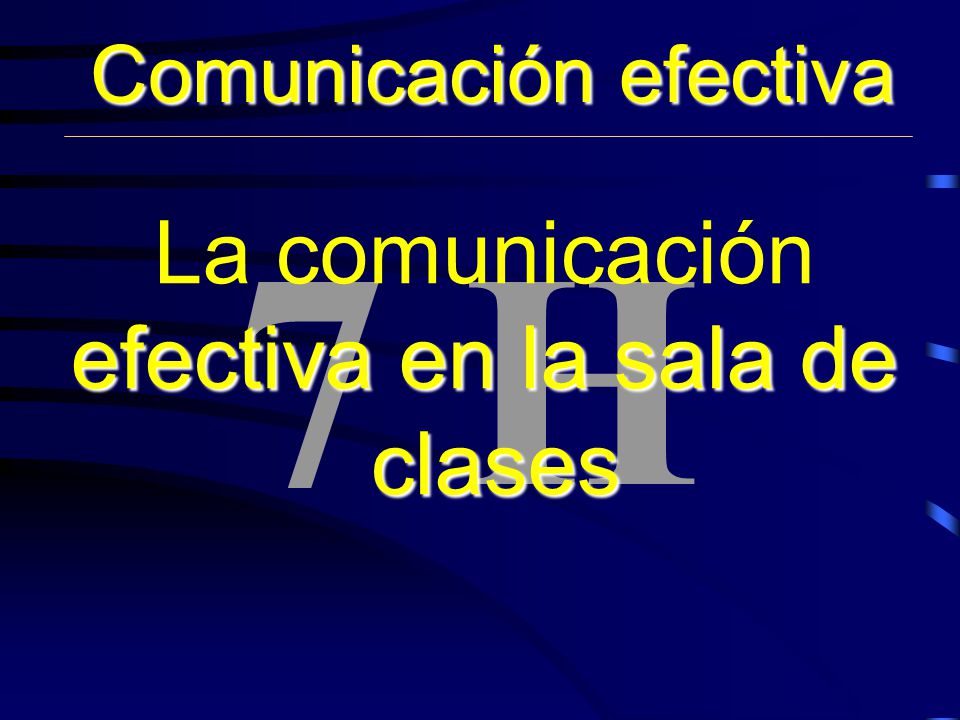 Comunicación efectiva

La comunicación efectiva en la sala de clases

7 H